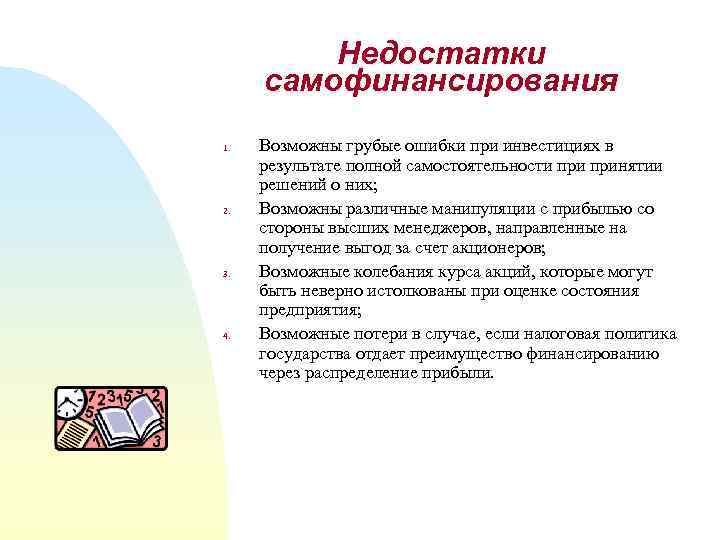 Недостатки самофинансирования

1. Возможны грубые ошибки при инвестициях в результате полной самостоятельности при принятии решений о них;
2. Возможны различные манипуляции с прибылью со стороны высших менеджеров, направленные на получение выгод за счет акционеров;
3. Возможные колебания курса акций, которые могут быть неверно истолкованы при оценке состояния предприятия;
4. Возможные потери в случае, если налоговая политика государства отдает преимущество финансированию через распределение прибыли.